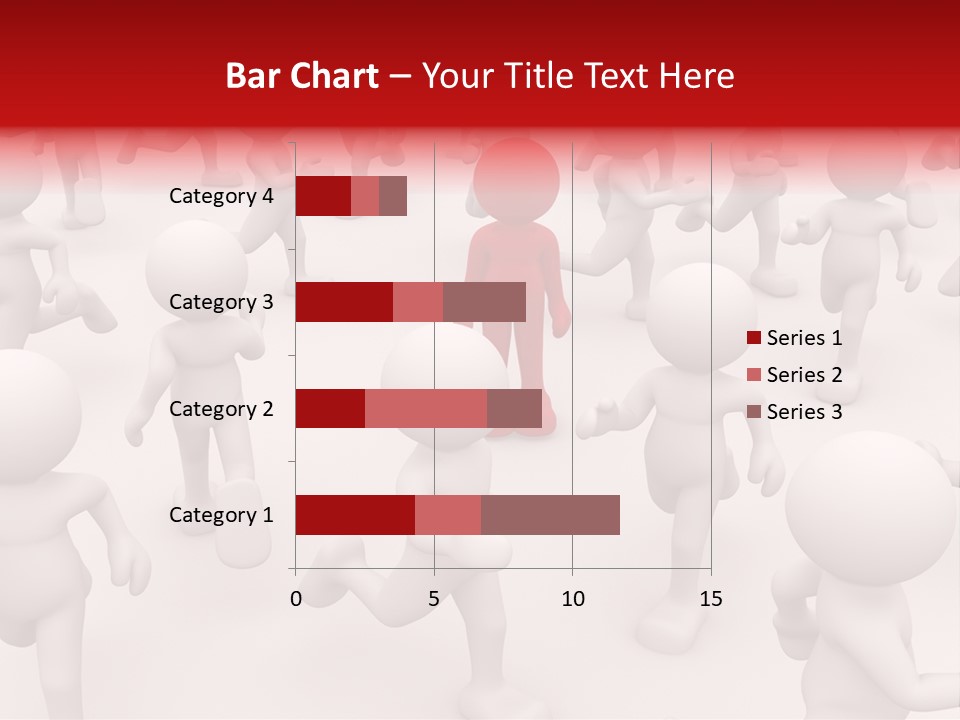 Bar Chart – Your Title Text Here

Category 4
Category 3
Category 2
Category 1

0
5
10
15

Series 1
Series 2
Series 3